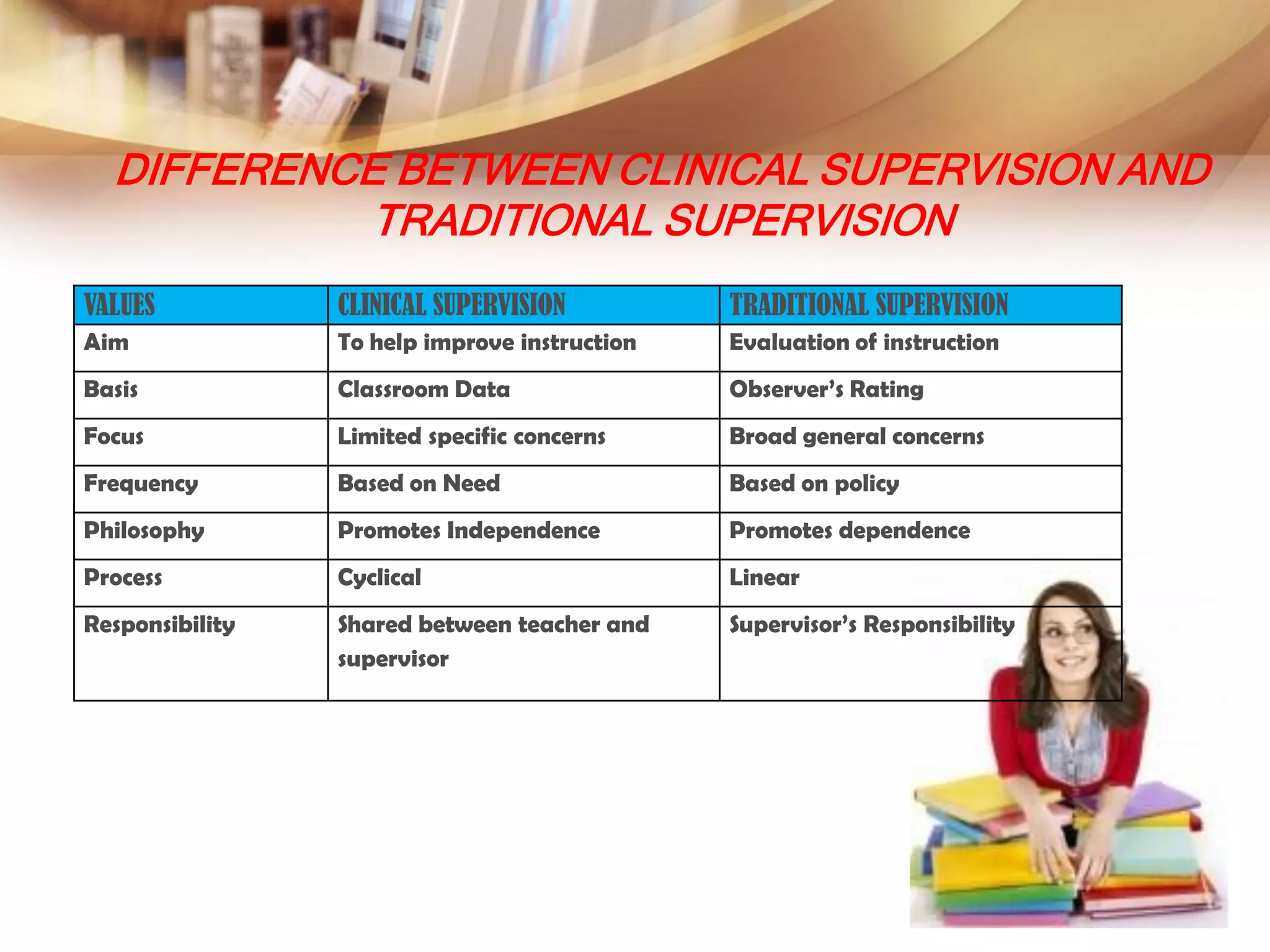 DIFFERENCE BETWEEN CLINICAL SUPERVISION AND TRADITIONAL SUPERVISION

| VALUES | CLINICAL SUPERVISION | TRADITIONAL SUPERVISION |
|---|---|---|
| Aim | To help improve instruction | Evaluation of instruction |
| Basis | Classroom Data | Observer's Rating |
| Focus | Limited specific concerns | Broad general concerns |
| Frequency | Based on Need | Based on policy |
| Philosophy | Promotes Independence | Promotes dependence |
| Process | Cyclical | Linear |
| Responsibility | Shared between teacher and supervisor | Supervisor's Responsibility |